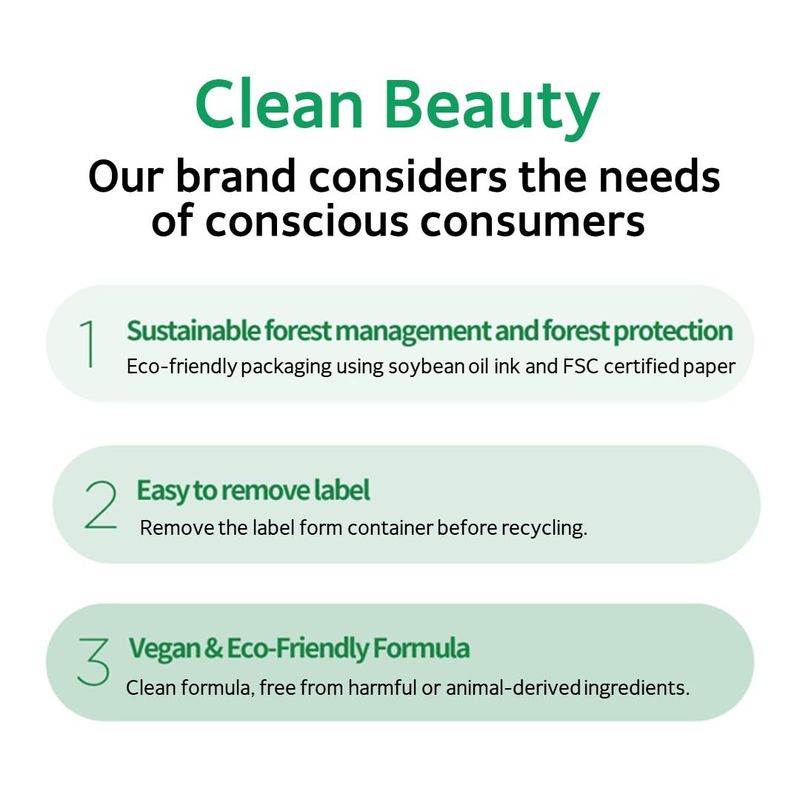 Clean Beauty

Our brand considers the needs of conscious consumers

1

Sustainable forest management and forest protection

Eco-friendly packaging using soybean oil ink and FSC certified paper

2

Easy to remove label

Remove the label form container before recycling.

3

Vegan & Eco-Friendly Formula

Clean formula, free from harmful or animal-derived ingredients.